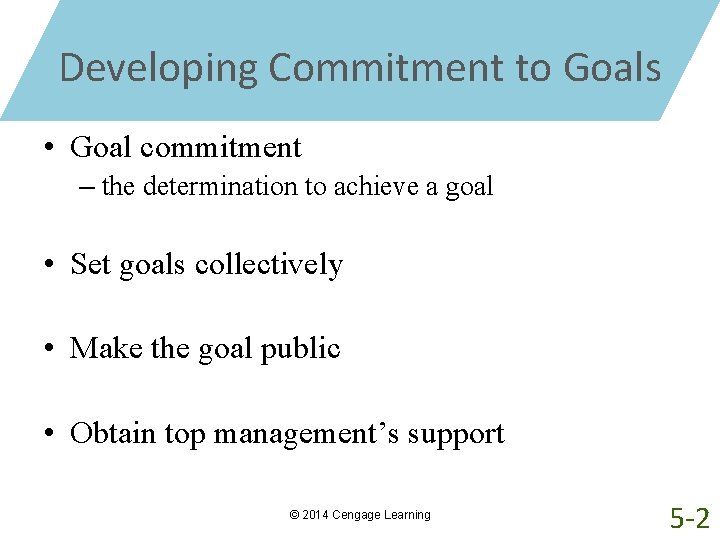 Developing Commitment to Goals

• Goal commitment
– the determination to achieve a goal

• Set goals collectively

• Make the goal public

• Obtain top management's support

© 2014 Cengage Learning

5-2